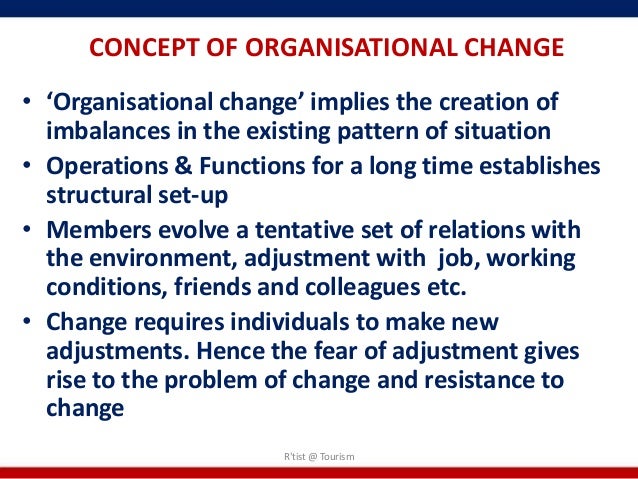 CONCEPT OF ORGANISATIONAL CHANGE

• ‘Organisational change’ implies the creation of imbalances in the existing pattern of situation
• Operations & Functions for a long time establishes structural set-up
• Members evolve a tentative set of relations with the environment, adjustment with job, working conditions, friends and colleagues etc.
• Change requires individuals to make new adjustments. Hence the fear of adjustment gives rise to the problem of change and resistance to change

R'tist @ Tourism